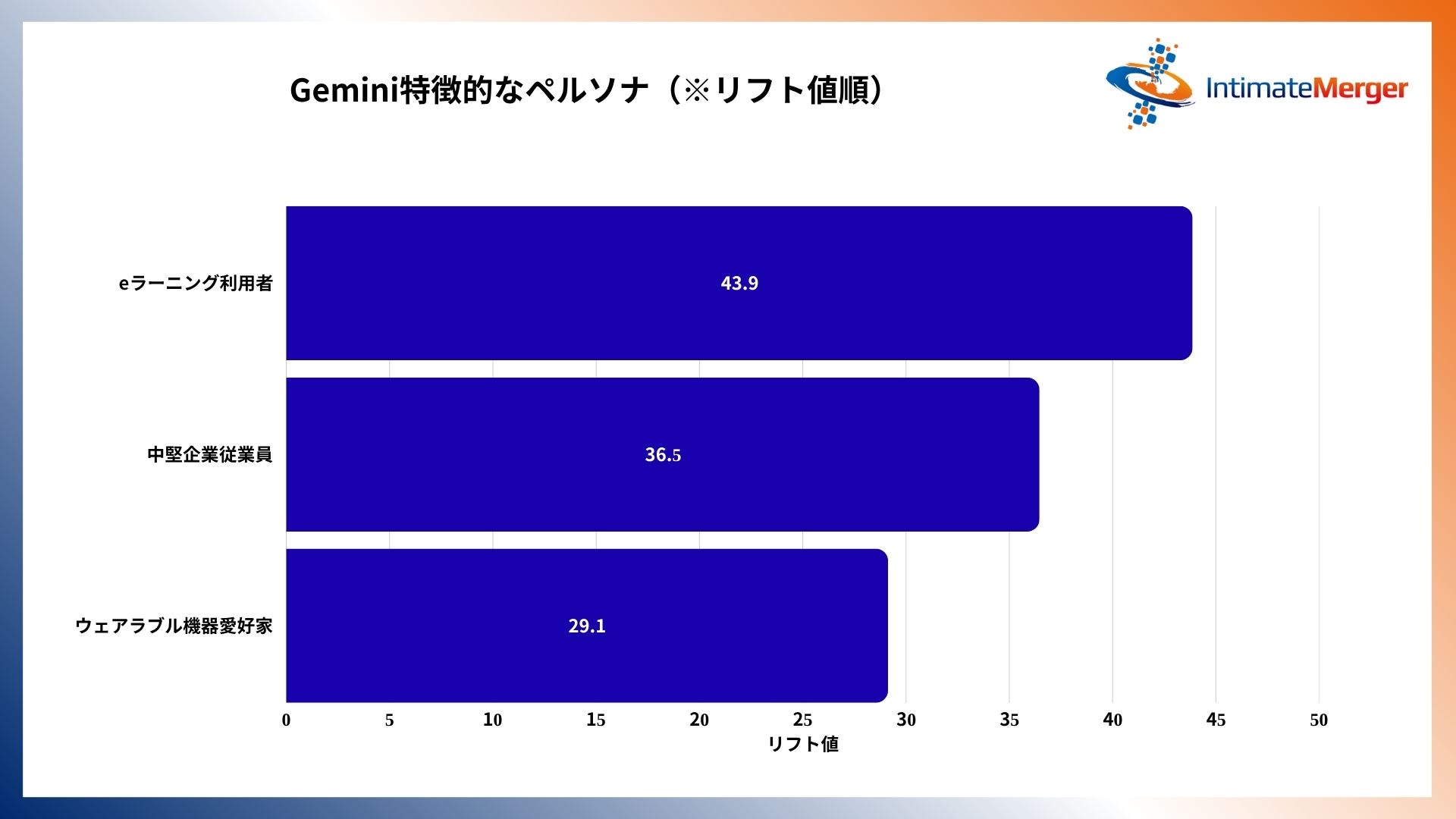 Gemini特徴的なペルソナ（※リフト値順）

IntimateMerger

eラーニング利用者
43.9

中堅企業従業員
36.5

ウェアラブル機器愛好家
29.1

0 5 10 15 20 25 30 35 40 45 50
リフト値